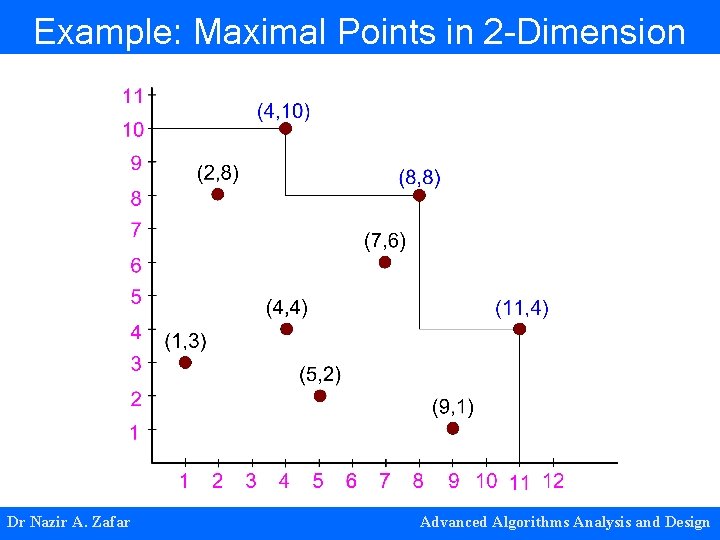 Example: Maximal Points in 2-Dimension

11
10
9
8
7
6
5
4
3
2
1

(4,10)
(2,8)
(8,8)
(7,6)
(4,4)
(11,4)
(1,3)
(5,2)
(9,1)

1 2 3 4 5 6 7 8 9 10 11 12

Dr Nazir A. Zafar

Advanced Algorithms Analysis and Design